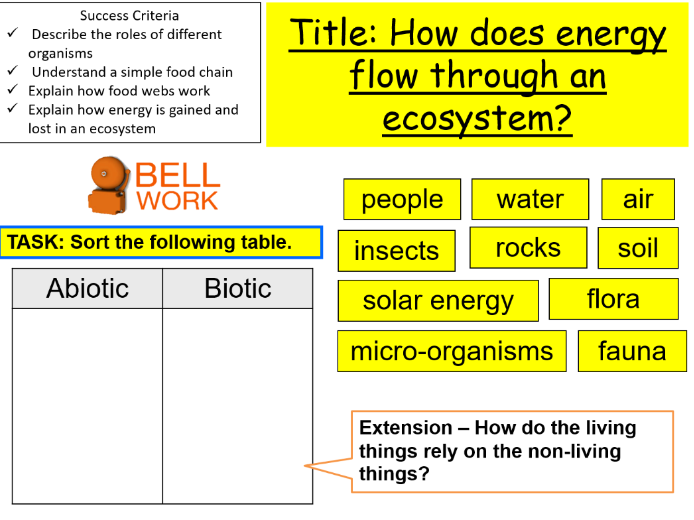 Success Criteria
✓ Describe the roles of different organisms
✓ Understand a simple food chain
✓ Explain how food webs work
✓ Explain how energy is gained and lost in an ecosystem

Title: How does energy flow through an ecosystem?

BELL WORK

TASK: Sort the following table.

| Abiotic | Biotic |
|---|---|
| | |

people
water
air
insects
rocks
soil
solar energy
flora
micro-organisms
fauna

Extension – How do the living things rely on the non-living things?